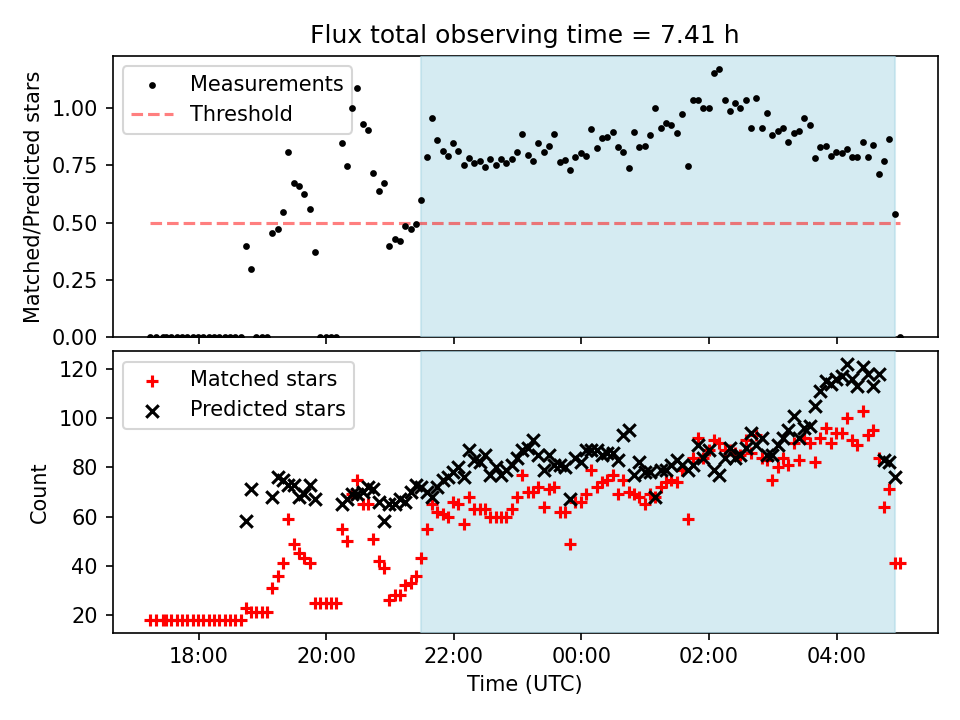 Flux total observing time = 7.41 h

Measurements
Threshold

Matched/Predicted stars

1.00
0.75
0.50
0.25
0.00

Matched stars
Predicted stars

Count

120
100
80
60
40
20

18:00
20:00
22:00
00:00
02:00
04:00

Time (UTC)